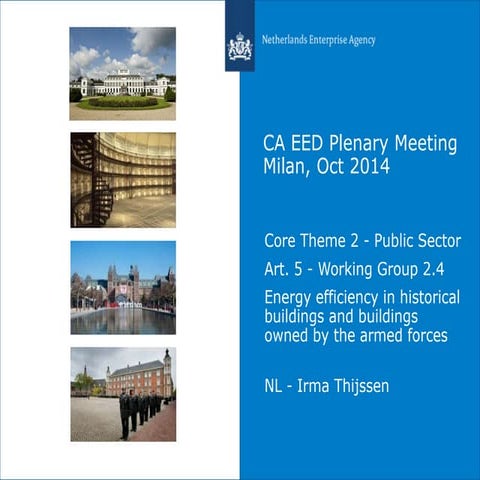 Netherlands Enterprise Agency

CA EED Plenary Meeting
Milan, Oct 2014

Core Theme 2 - Public Sector

Art. 5 - Working Group 2.4

Energy efficiency in historical buildings and buildings owned by the armed forces

NL - Irma Thijssen